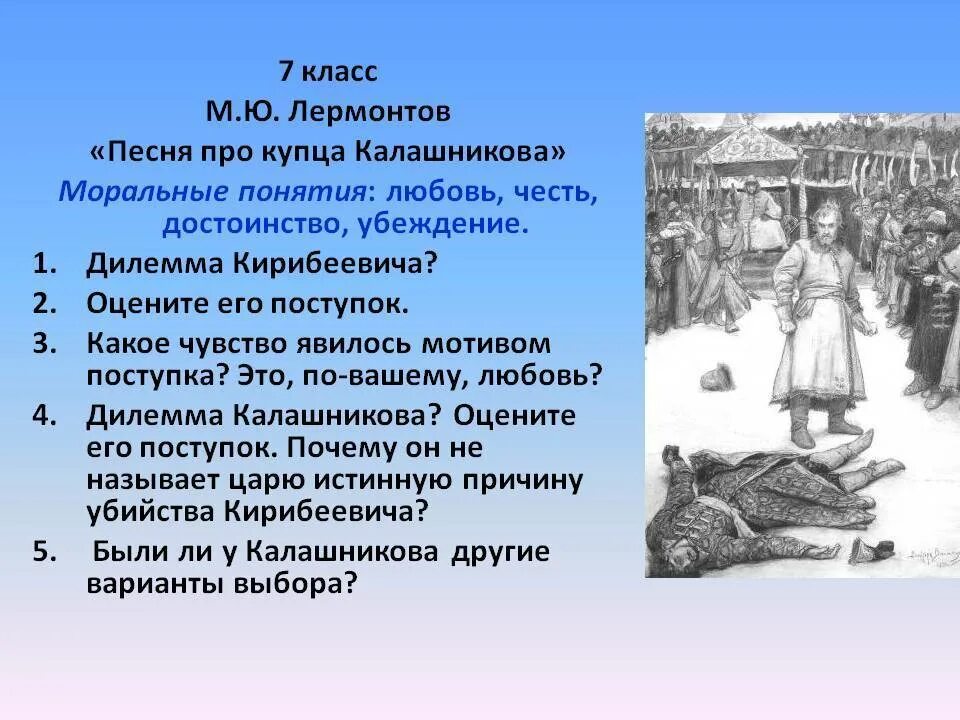 7 класс
М.Ю. Лермонтов
«Песня про купца Калашникова»
Моральные понятия: любовь, честь, достоинство, убеждение.

1. Дилемма Кирибеевича?
2. Оцените его поступок.
3. Какое чувство явилось мотивом поступка? Это, по-вашему, любовь?
4. Дилемма Калашникова? Оцените его поступок. Почему он не называет царю истинную причину убийства Кирибеевича?
5. Были ли у Калашникова другие варианты выбора?